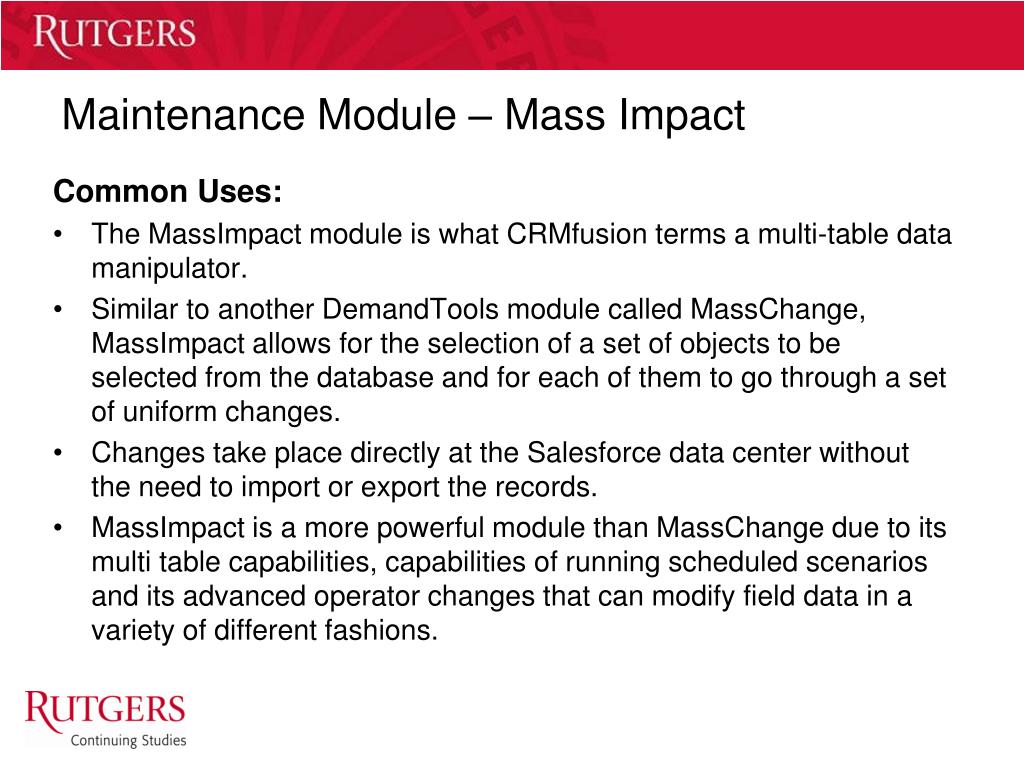 RUTGERS

Maintenance Module – Mass Impact

Common Uses:

• The MassImpact module is what CRMfusion terms a multi-table data manipulator.
• Similar to another DemandTools module called MassChange, MassImpact allows for the selection of a set of objects to be selected from the database and for each of them to go through a set of uniform changes.
• Changes take place directly at the Salesforce data center without the need to import or export the records.
• MassImpact is a more powerful module than MassChange due to its multi table capabilities, capabilities of running scheduled scenarios and its advanced operator changes that can modify field data in a variety of different fashions.

RUTGERS
Continuing Studies